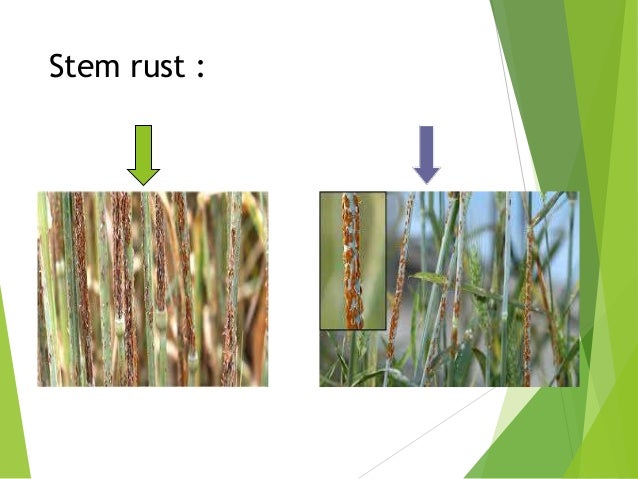 Stem rust :